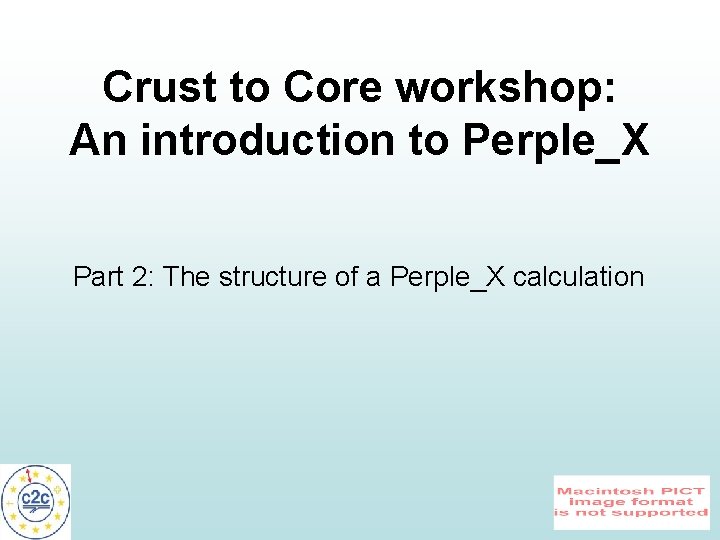 Crust to Core workshop: An introduction to Perple_X

Part 2: The structure of a Perple_X calculation

c2c

Macintosh PICT image format is not supported